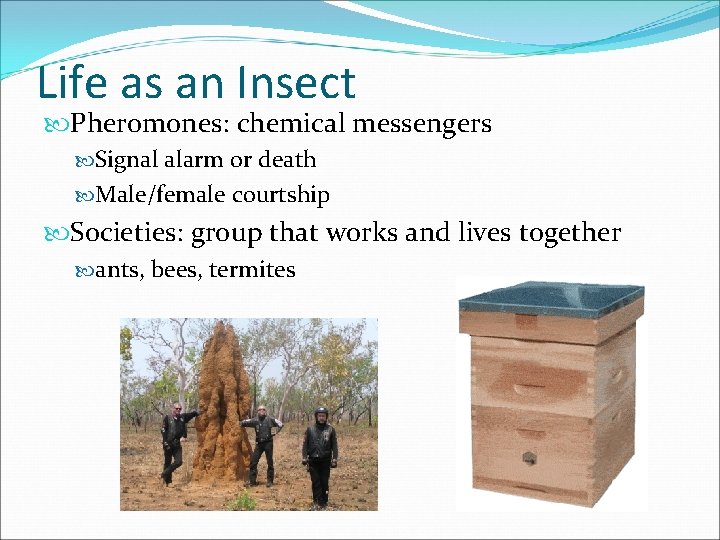 Life as an Insect

Pheromones: chemical messengers

Signal alarm or death

Male/female courtship

Societies: group that works and lives together

ants, bees, termites